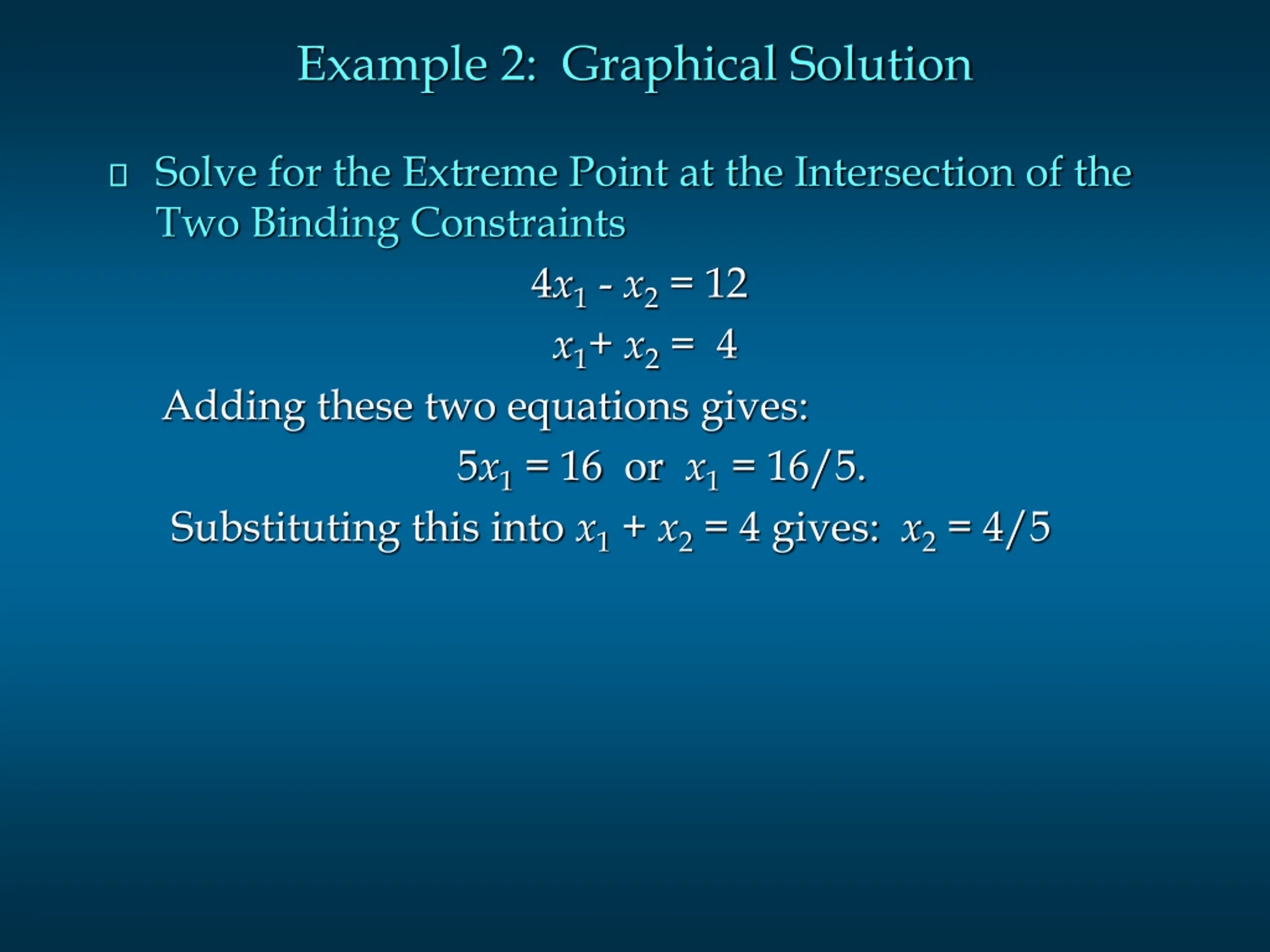 Example 2: Graphical Solution

Solve for the Extreme Point at the Intersection of the Two Binding Constraints

$4x_1 - x_2 = 12$

$x_1 + x_2 = 4$

Adding these two equations gives:

$5x_1 = 16$ or $x_1 = 16/5$.

Substituting this into $x_1 + x_2 = 4$ gives: $x_2 = 4/5$